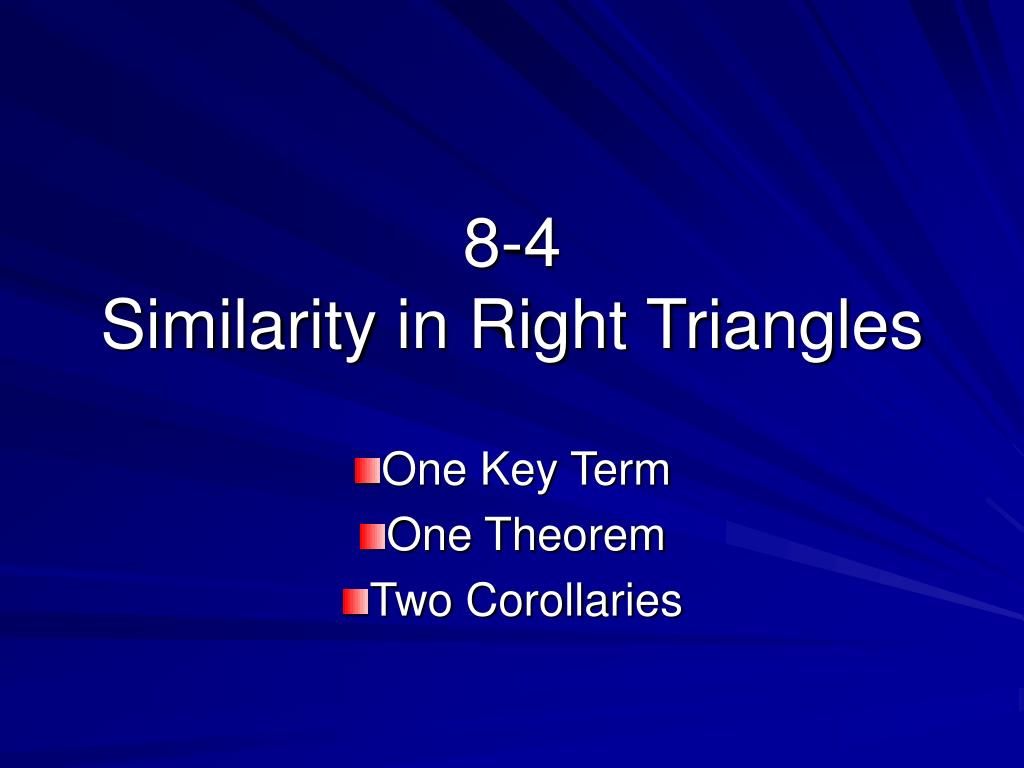 8-4
Similarity in Right Triangles

One Key Term
One Theorem
Two Corollaries